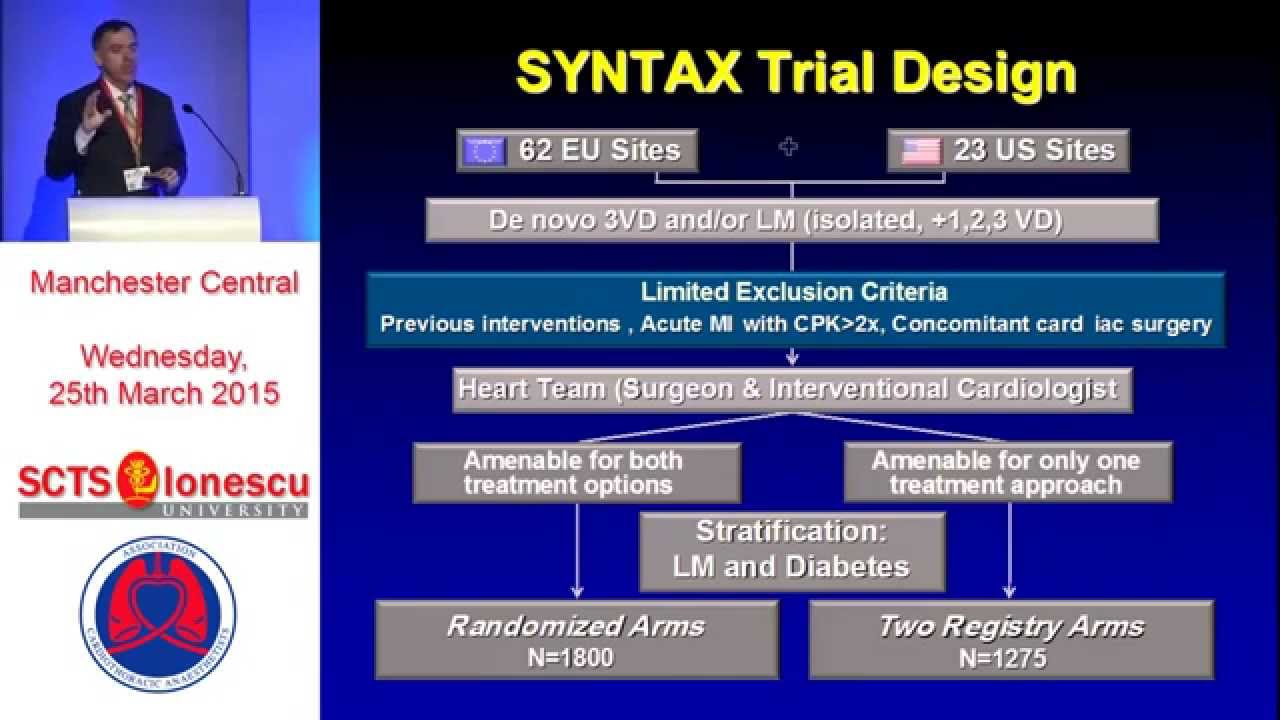 Manchester Central

Wednesday, 25th March 2015

SCTS Ionescu UNIVERSITY

ASSOCIATION CARDIOTHORACIC ANAESTHETISTS

SYNTAX Trial Design

62 EU Sites

+

23 US Sites

De novo 3VD and/or LM (isolated, +1,2,3 VD)

Limited Exclusion Criteria

Previous interventions , Acute MI with CPK>2x, Concomitant card iac surgery

Heart Team (Surgeon & Interventional Cardiologist

Amenable for both treatment options

Amenable for only one treatment approach

Stratification: LM and Diabetes

Randomized Arms
N=1800

Two Registry Arms
N=1275